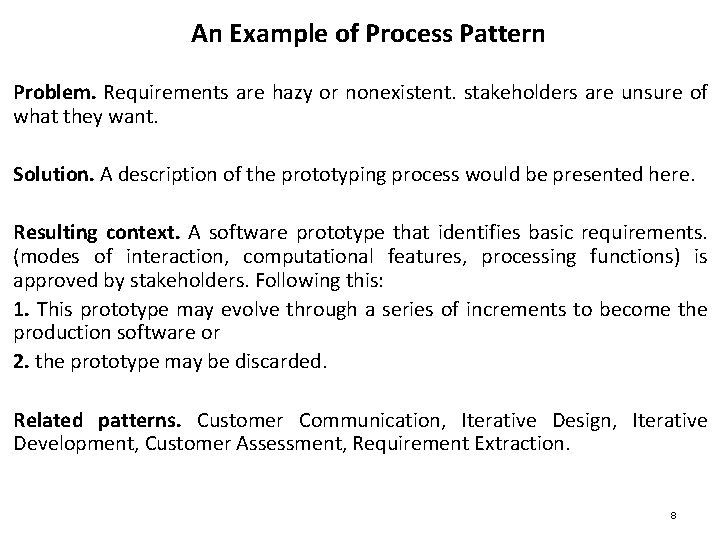 An Example of Process Pattern

Problem. Requirements are hazy or nonexistent. stakeholders are unsure of what they want.

Solution. A description of the prototyping process would be presented here.

Resulting context. A software prototype that identifies basic requirements. (modes of interaction, computational features, processing functions) is approved by stakeholders. Following this:

1. This prototype may evolve through a series of increments to become the production software or

2. the prototype may be discarded.

Related patterns. Customer Communication, Iterative Design, Iterative Development, Customer Assessment, Requirement Extraction.

8